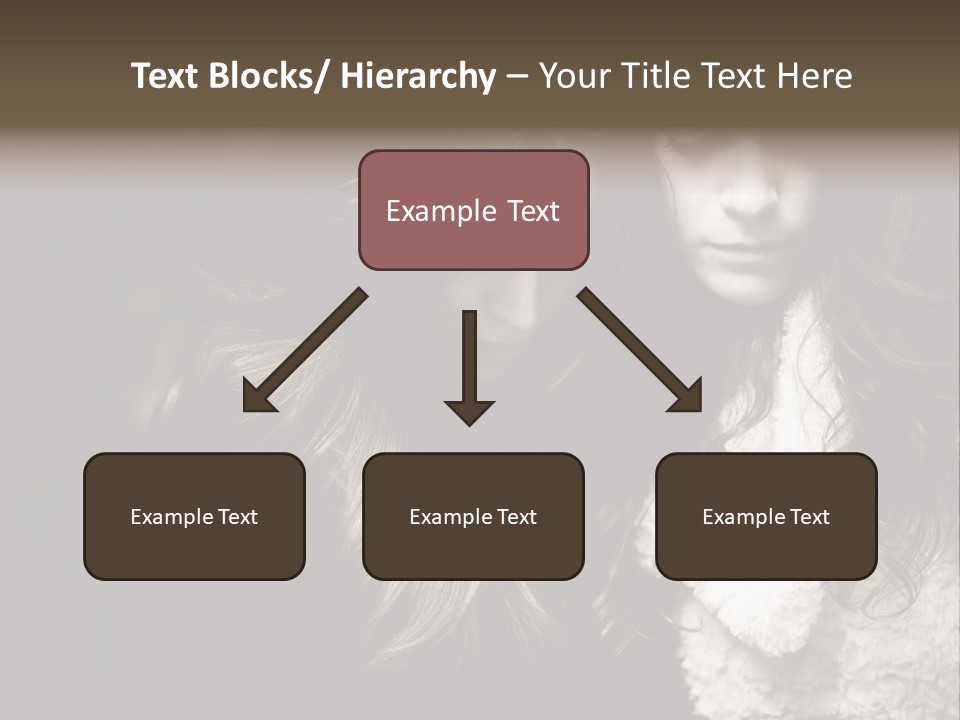 Text Blocks/ Hierarchy – Your Title Text Here

Example Text

Example Text

Example Text

Example Text